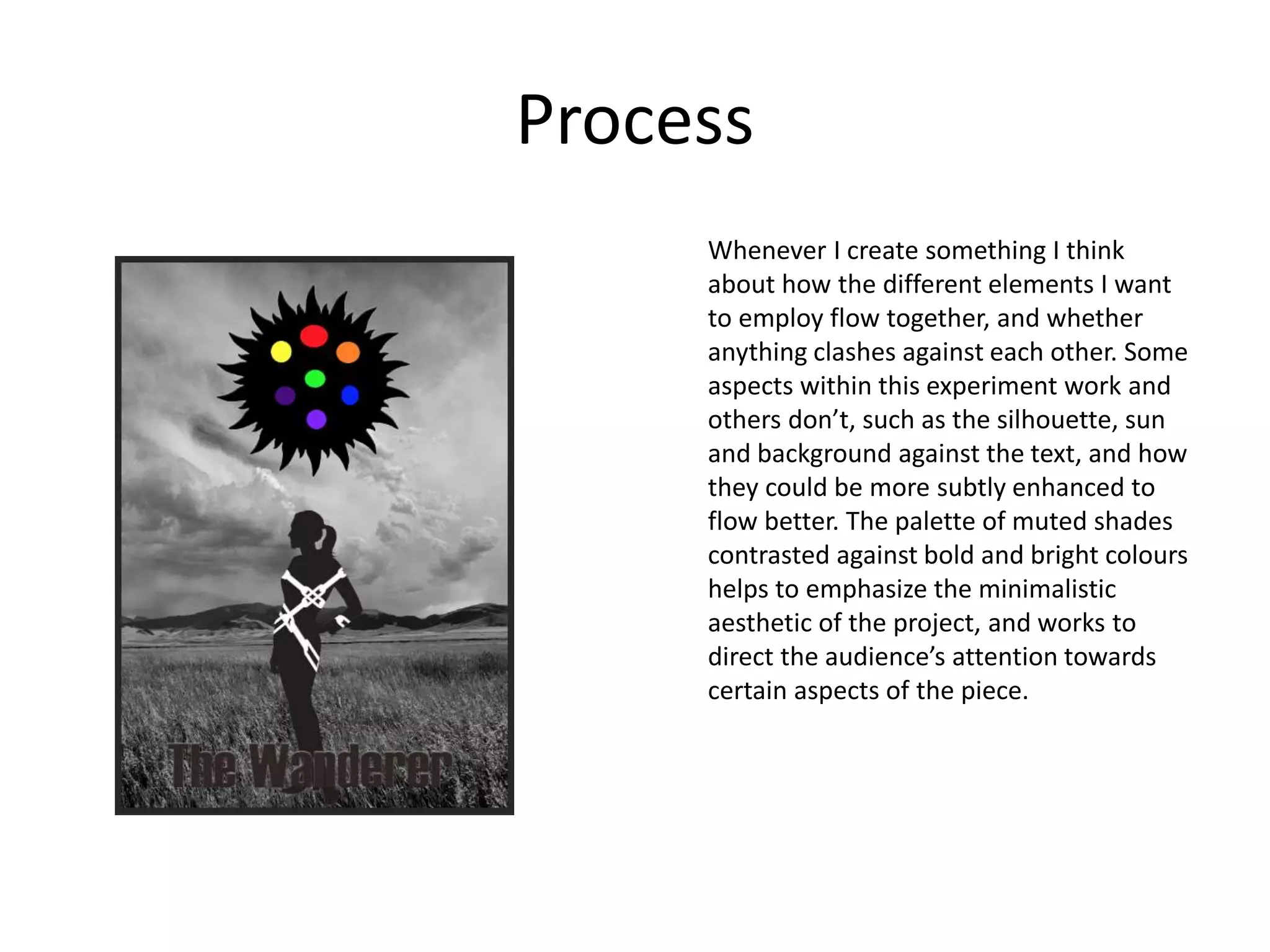 Process

The Wanderer

Whenever I create something I think about how the different elements I want to employ flow together, and whether anything clashes against each other. Some aspects within this experiment work and others don’t, such as the silhouette, sun and background against the text, and how they could be more subtly enhanced to flow better. The palette of muted shades contrasted against bold and bright colours helps to emphasize the minimalistic aesthetic of the project, and works to direct the audience’s attention towards certain aspects of the piece.